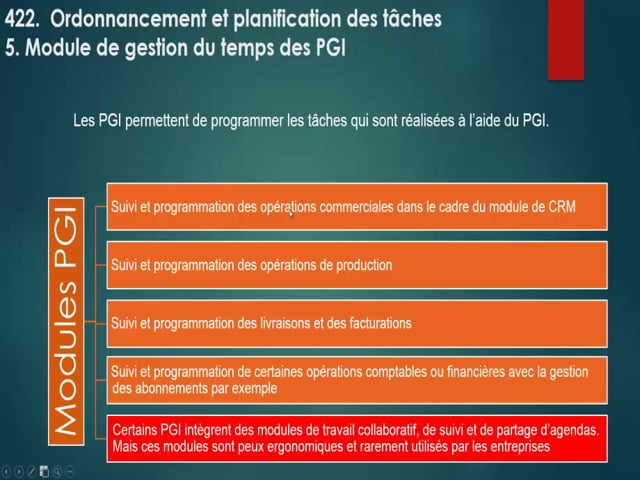 422. Ordonnancement et planification des tâches
5. Module de gestion du temps des PGI

Les PGI permettent de programmer les tâches qui sont réalisées à l'aide du PGI.

Modules PGI

Suivi et programmation des opérations commerciales dans le cadre du module de CRM

Suivi et programmation des opérations de production

Suivi et programmation des livraisons et des facturations

Suivi et programmation de certaines opérations comptables ou financières avec la gestion des abonnements par exemple

Certains PGI intègrent des modules de travail collaboratif, de suivi et de partage d'agendas. Mais ces modules sont peux ergonomiques et rarement utilisés par les entreprises